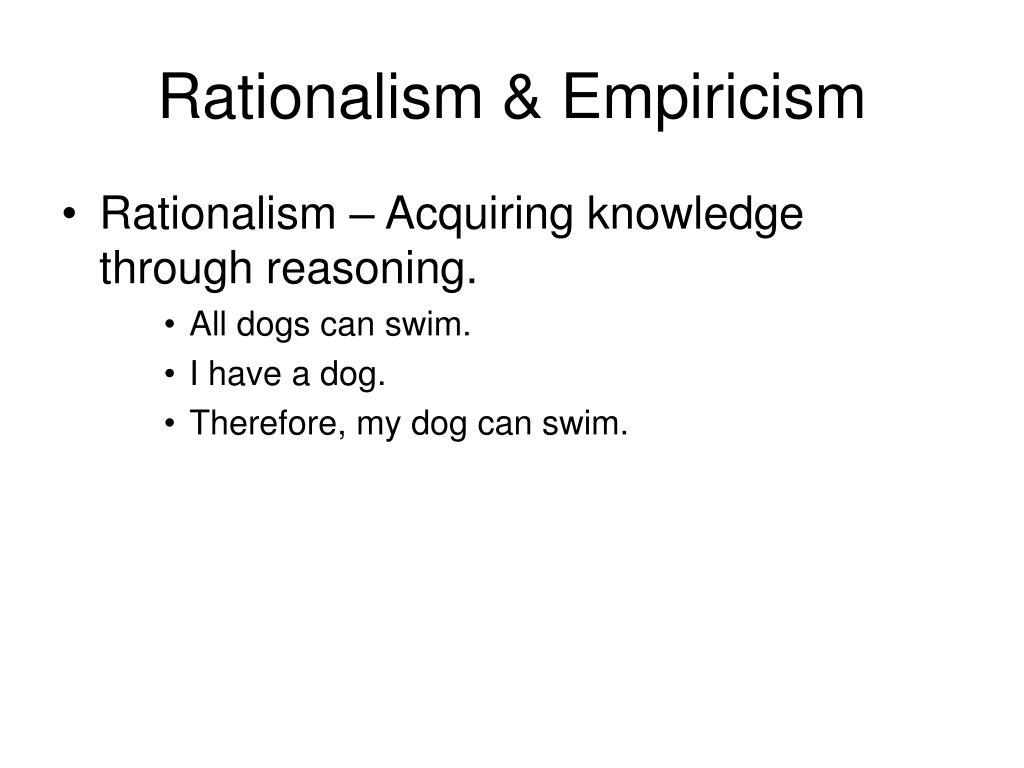 Rationalism & Empiricism

• Rationalism – Acquiring knowledge through reasoning.
  • All dogs can swim.
  • I have a dog.
  • Therefore, my dog can swim.